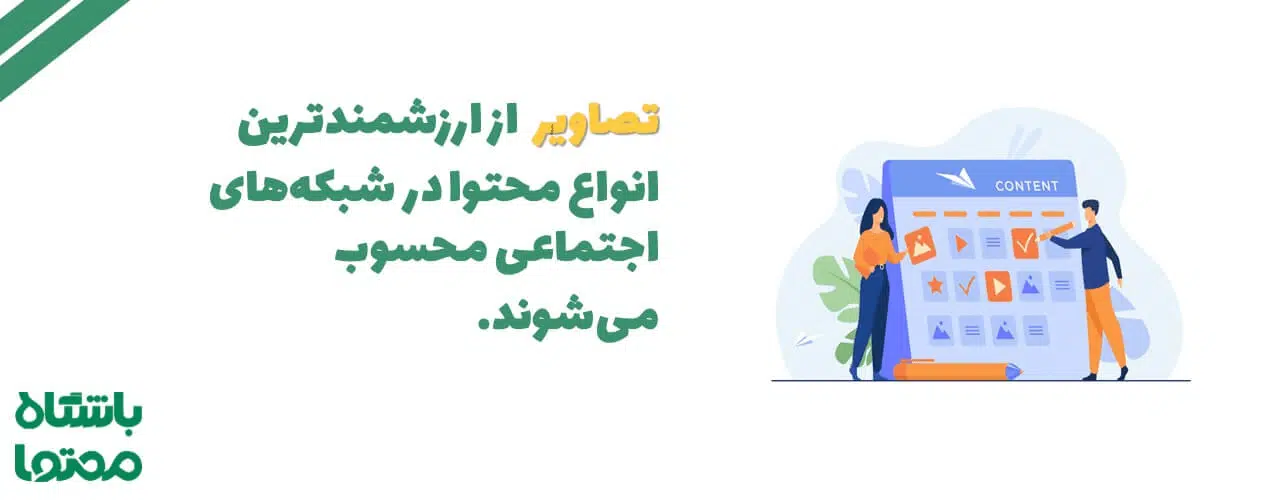 تصاویر از ارزشمندترین انواع محتوا در شبکه‌های اجتماعی محسوب می‌شوند.

CONTENT

باشگاه محتوا